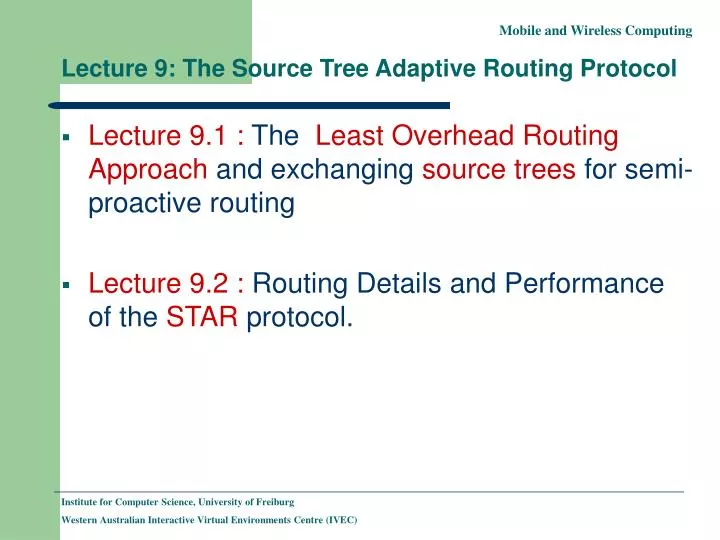 Mobile and Wireless Computing

Lecture 9: The Source Tree Adaptive Routing Protocol

▪ Lecture 9.1 : The Least Overhead Routing Approach and exchanging source trees for semi-proactive routing

▪ Lecture 9.2 : Routing Details and Performance of the STAR protocol.

Institute for Computer Science, University of Freiburg

Western Australian Interactive Virtual Environments Centre (IVEC)